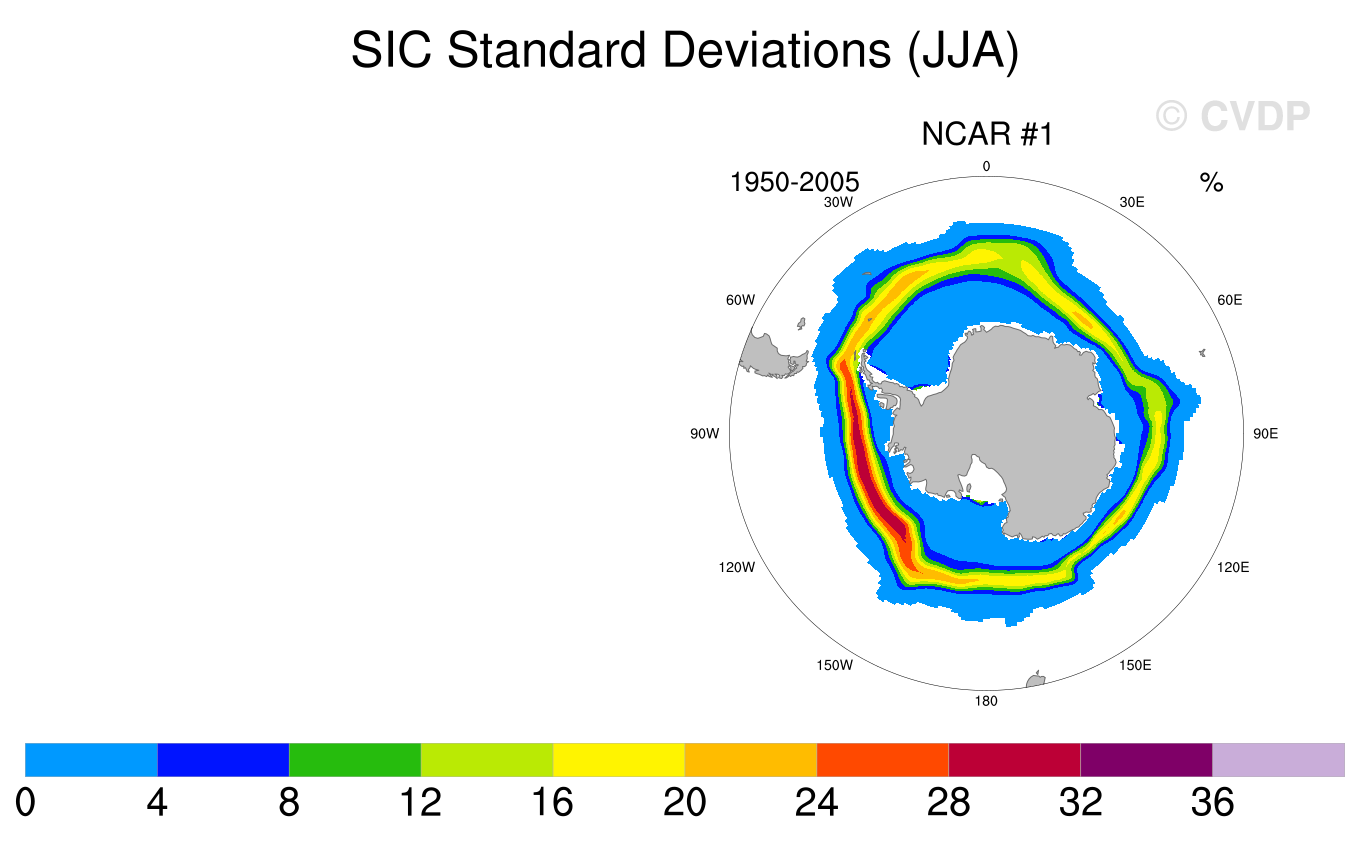 SIC Standard Deviations (JJA)

© CVDP

NCAR #1

1950-2005

%

0
30E
60E
90E
120E
150E
180
150W
120W
90W
60W
30W

0 4 8 12 16 20 24 28 32 36